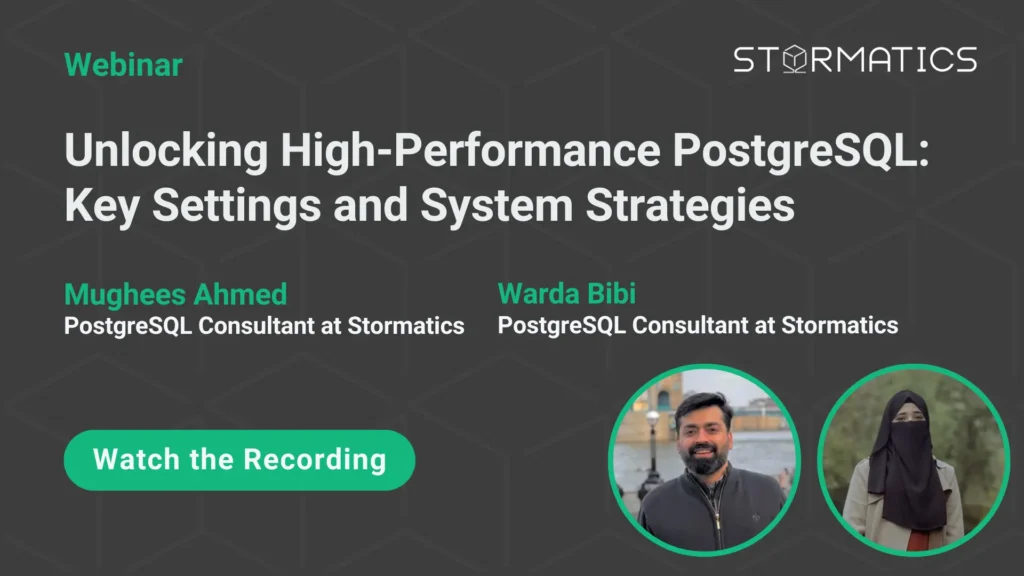 Webinar

STORMATICS

Unlocking High-Performance PostgreSQL: Key Settings and System Strategies

Mughees Ahmed
PostgreSQL Consultant at Stormatics

Warda Bibi
PostgreSQL Consultant at Stormatics

Watch the Recording